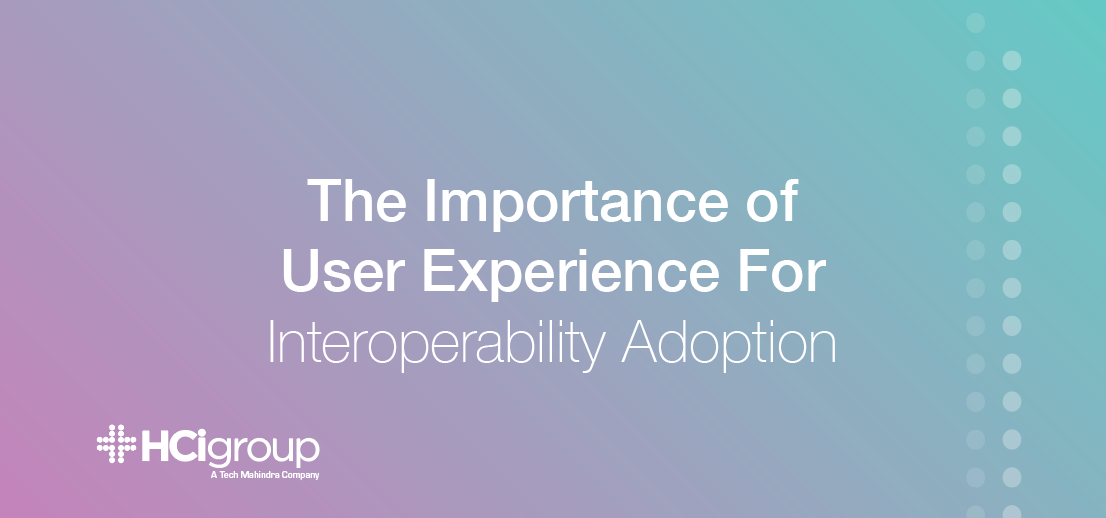 The Importance of User Experience For Interoperability Adoption

HCigroup
A Tech Mahindra Company